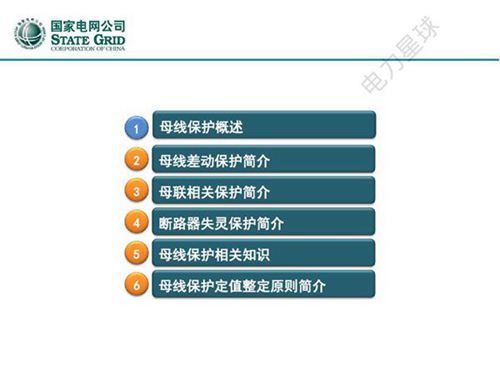 国家电网公司
STATE GRID
CORPORATION OF CHINA

电力星球

1 母线保护概述
2 母线差动保护简介
3 母联相关保护简介
4 断路器失灵保护简介
5 母线保护相关知识
6 母线保护定值整定原则简介